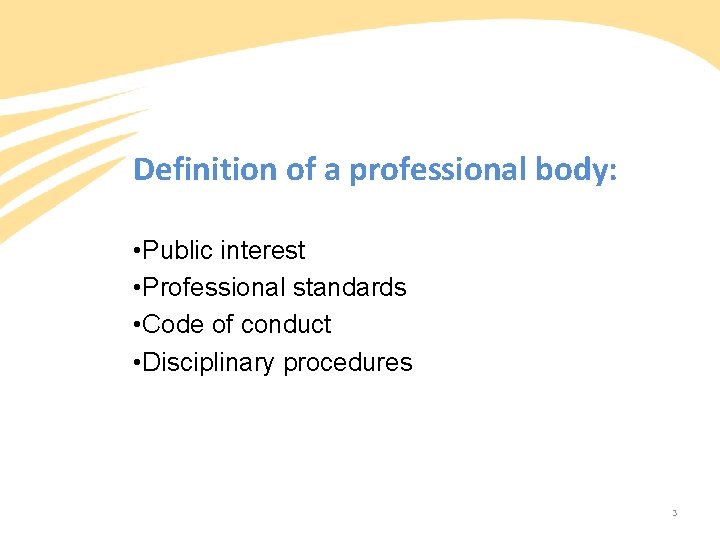 Definition of a professional body:

•Public interest
•Professional standards
•Code of conduct
•Disciplinary procedures

3